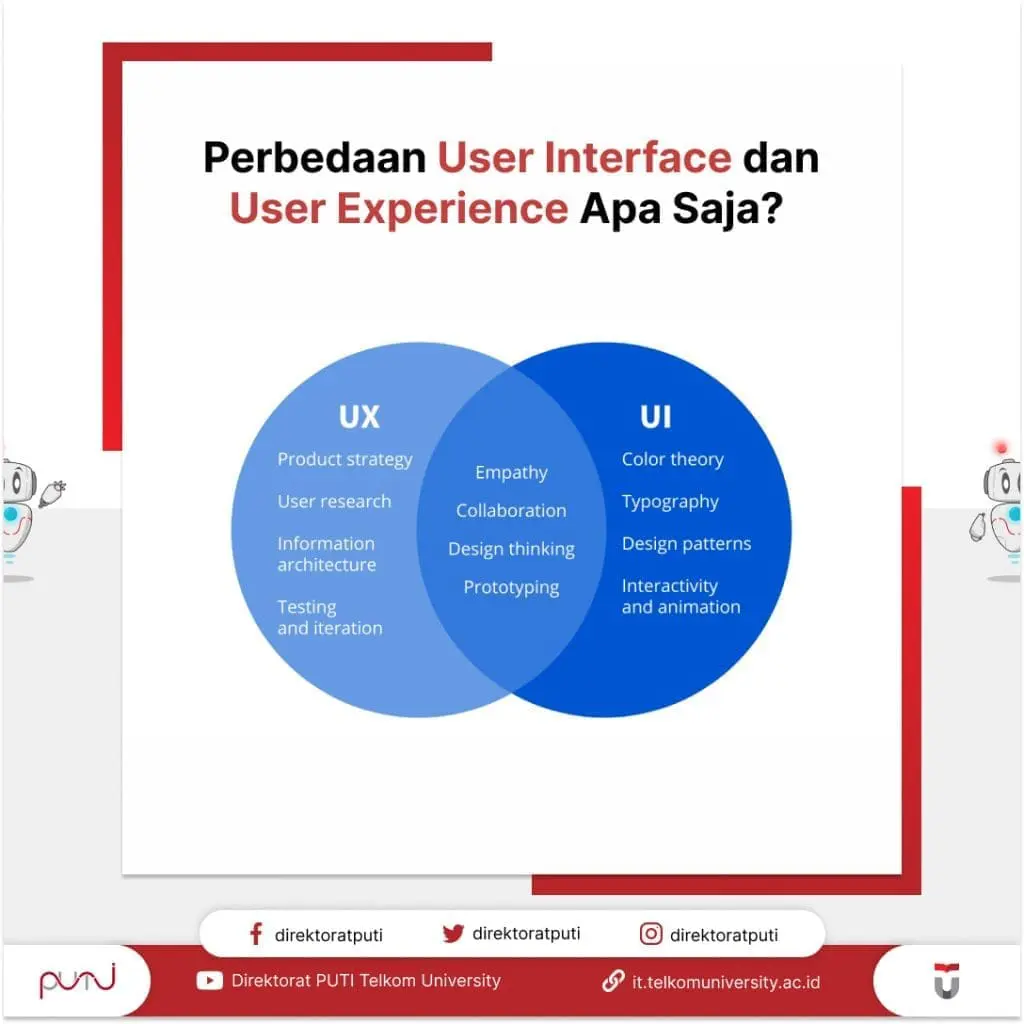 Perbedaan User Interface dan User Experience Apa Saja?

UX
Product strategy
User research
Information architecture
Testing and iteration

Empathy
Collaboration
Design thinking
Prototyping

UI
Color theory
Typography
Design patterns
Interactivity and animation

direktoratputi
direktoratputi
direktoratputi

PUTI
Direktorat PUTI Telkom University
it.telkomuniversity.ac.id